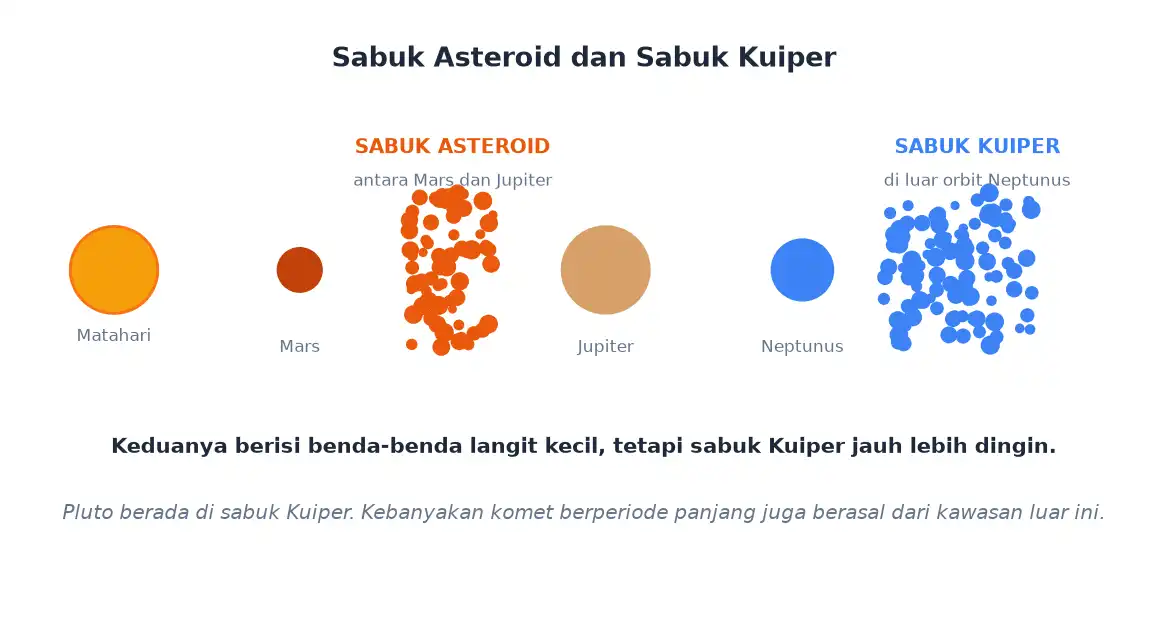 Sabuk Asteroid dan Sabuk Kuiper

SABUK ASTEROID
antara Mars dan Jupiter

SABUK KUIPER
di luar orbit Neptunus

Matahari

Mars

Jupiter

Neptunus

Keduanya berisi benda-benda langit kecil, tetapi sabuk Kuiper jauh lebih dingin.

Pluto berada di sabuk Kuiper. Kebanyakan komet berperiode panjang juga berasal dari kawasan luar ini.